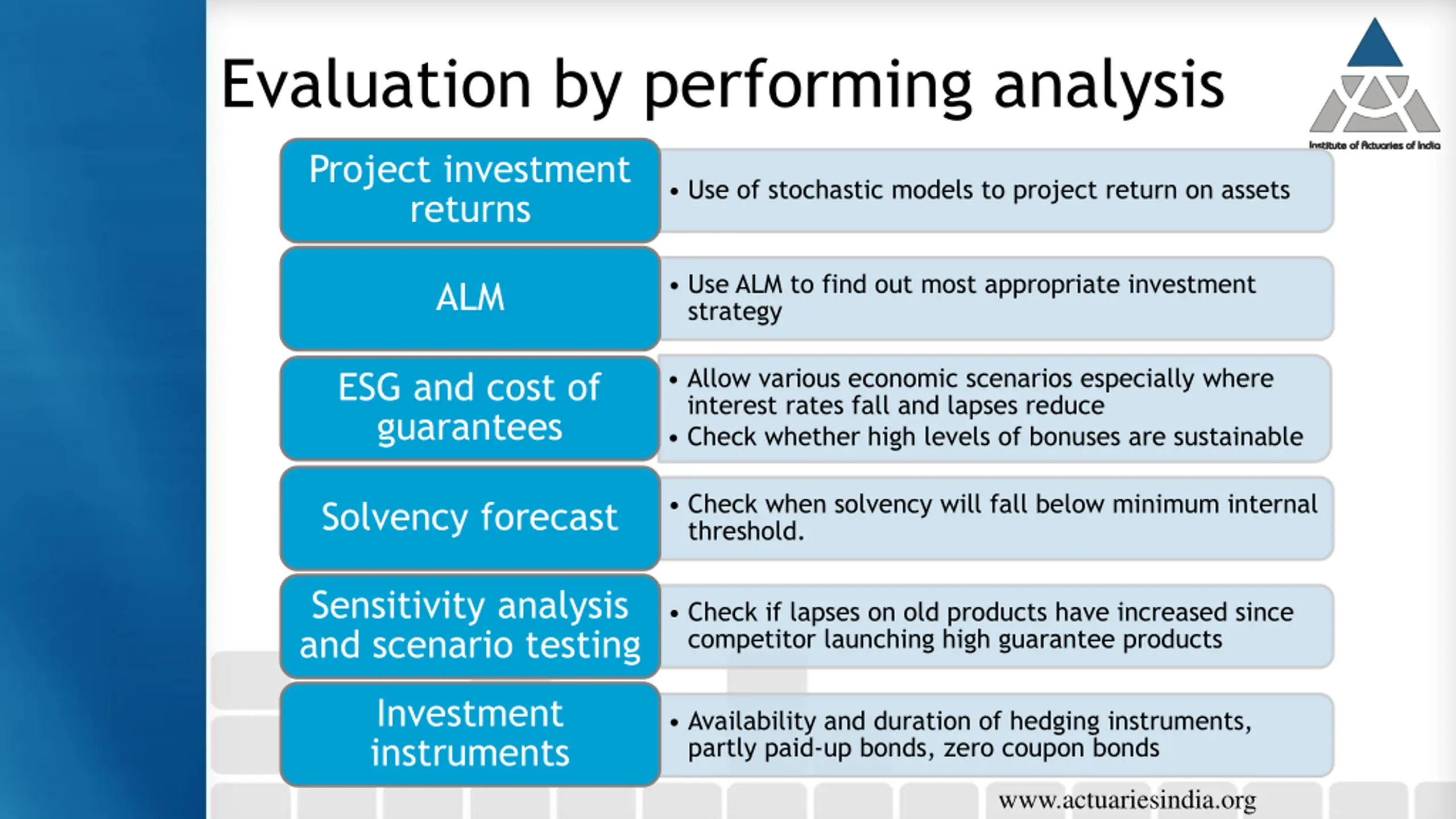 Evaluation by performing analysis

Institute of Actuaries of India

Project investment returns

• Use of stochastic models to project return on assets

ALM

• Use ALM to find out most appropriate investment strategy

ESG and cost of guarantees

• Allow various economic scenarios especially where interest rates fall and lapses reduce
• Check whether high levels of bonuses are sustainable

Solvency forecast

• Check when solvency will fall below minimum internal threshold.

Sensitivity analysis and scenario testing

• Check if lapses on old products have increased since competitor launching high guarantee products

Investment instruments

• Availability and duration of hedging instruments, partly paid-up bonds, zero coupon bonds

www.actuariesindia.org